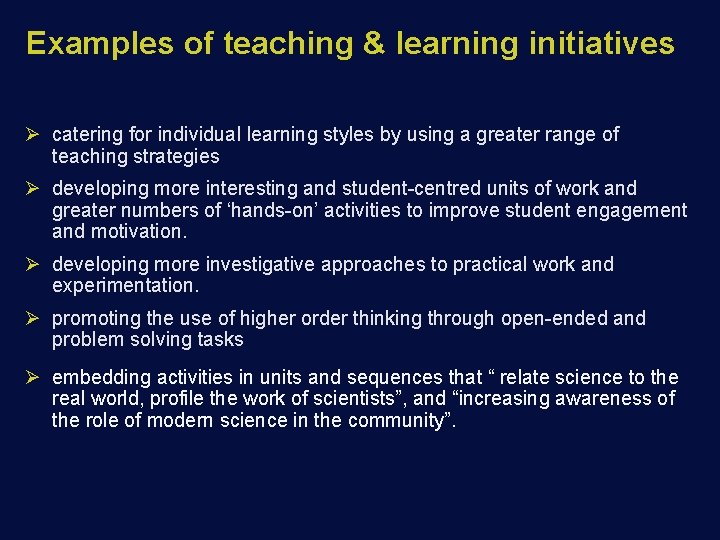 Examples of teaching & learning initiatives

➢ catering for individual learning styles by using a greater range of teaching strategies

➢ developing more interesting and student-centred units of work and greater numbers of ‘hands-on’ activities to improve student engagement and motivation.

➢ developing more investigative approaches to practical work and experimentation.

➢ promoting the use of higher order thinking through open-ended and problem solving tasks

➢ embedding activities in units and sequences that “ relate science to the real world, profile the work of scientists”, and “increasing awareness of the role of modern science in the community”.